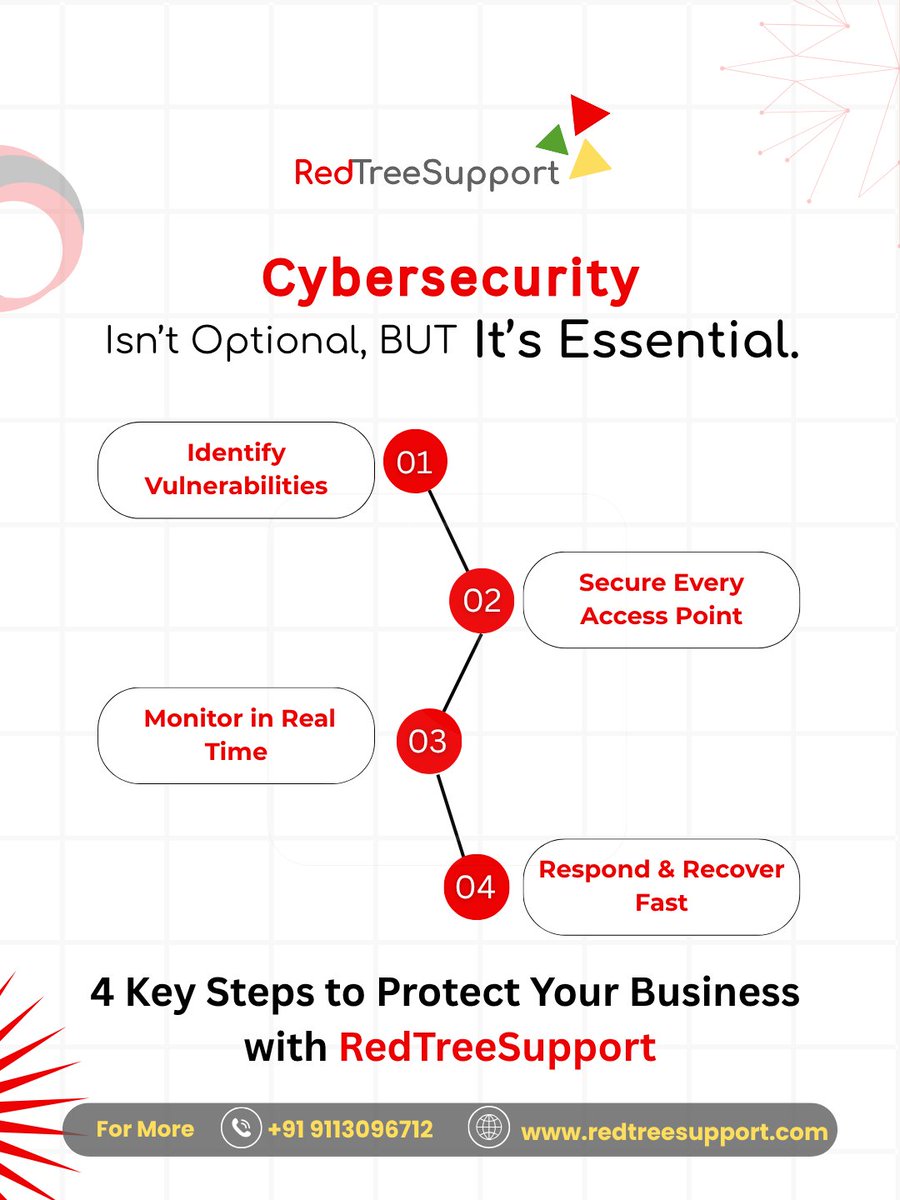 RedTreeSupport

Cybersecurity
Isn't Optional, BUT It's Essential.

Identify Vulnerabilities
01

02
Secure Every Access Point

Monitor in Real Time
03

04
Respond & Recover Fast

4 Key Steps to Protect Your Business with RedTreeSupport

For More +91 9113096712 www.redtreesupport.com